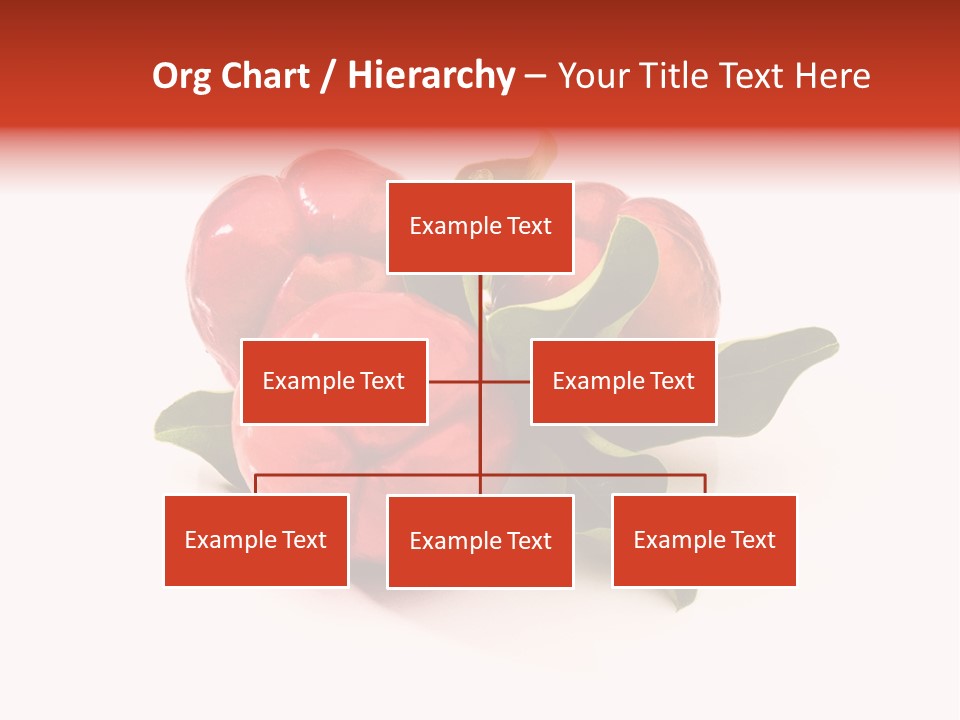 Org Chart / Hierarchy – Your Title Text Here

Example Text

Example Text

Example Text

Example Text

Example Text

Example Text